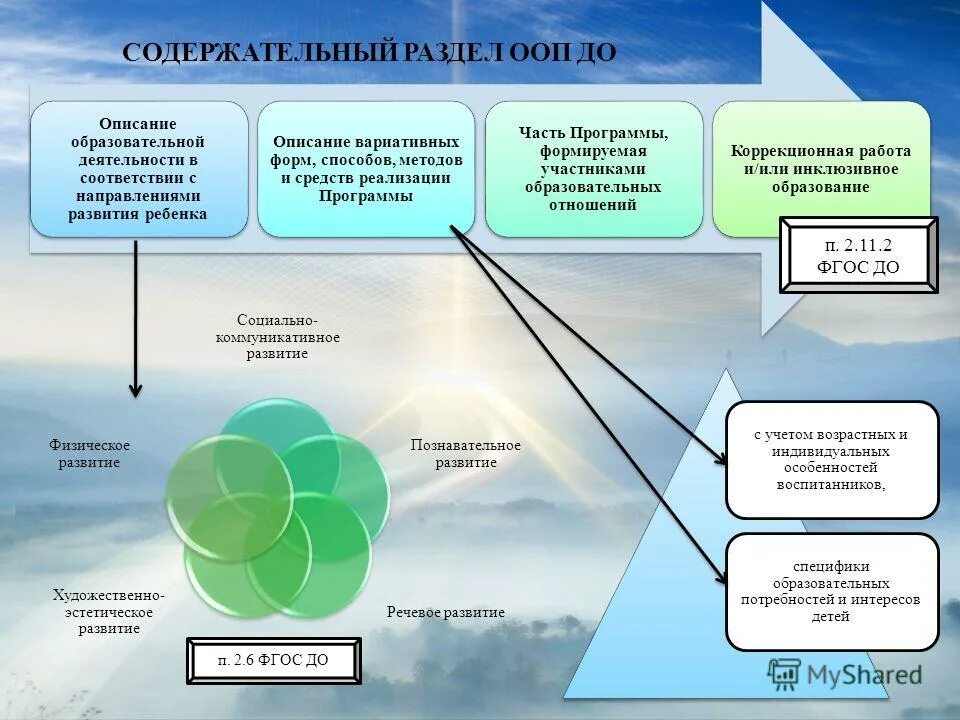 СОДЕРЖАТЕЛЬНЫЙ РАЗДЕЛ ООП ДО

Описание образовательной деятельности в соответствии с направлениями развития ребенка

Описание вариативных форм, способов, методов и средств реализации Программы

Часть Программы, формируемая участниками образовательных отношений

Коррекционная работа и/или инклюзивное образование

п. 2.11.2 ФГОС ДО

Социально-коммуникативное развитие

Физическое развитие

Познавательное развитие

Художественно-эстетическое развитие

Речевое развитие

п. 2.6 ФГОС ДО

с учетом возрастных и индивидуальных особенностей воспитанников,

специфики образовательных потребностей и интересов детей

MyShared